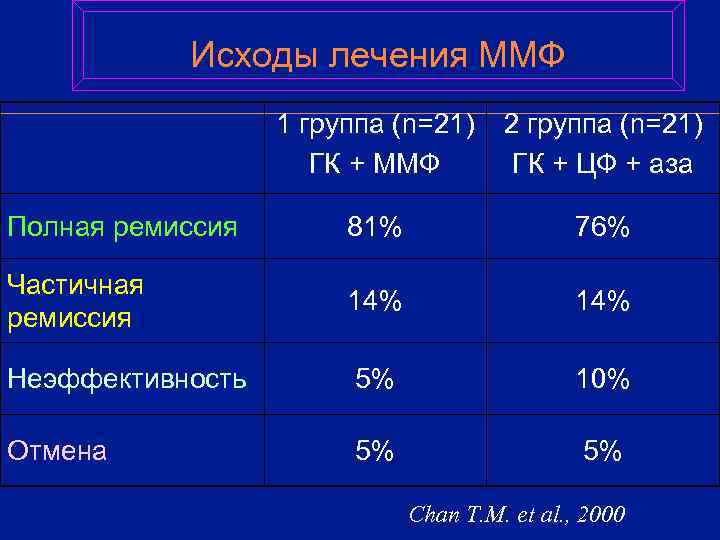 Исходы лечения ММФ

| | 1 группа (n=21) ГК + ММФ | 2 группа (n=21) ГК + ЦФ + аза |
|---|---|---|
| Полная ремиссия | 81% | 76% |
| Частичная ремиссия | 14% | 14% |
| Неэффективность | 5% | 10% |
| Отмена | 5% | 5% |

Chan T.M. et al., 2000